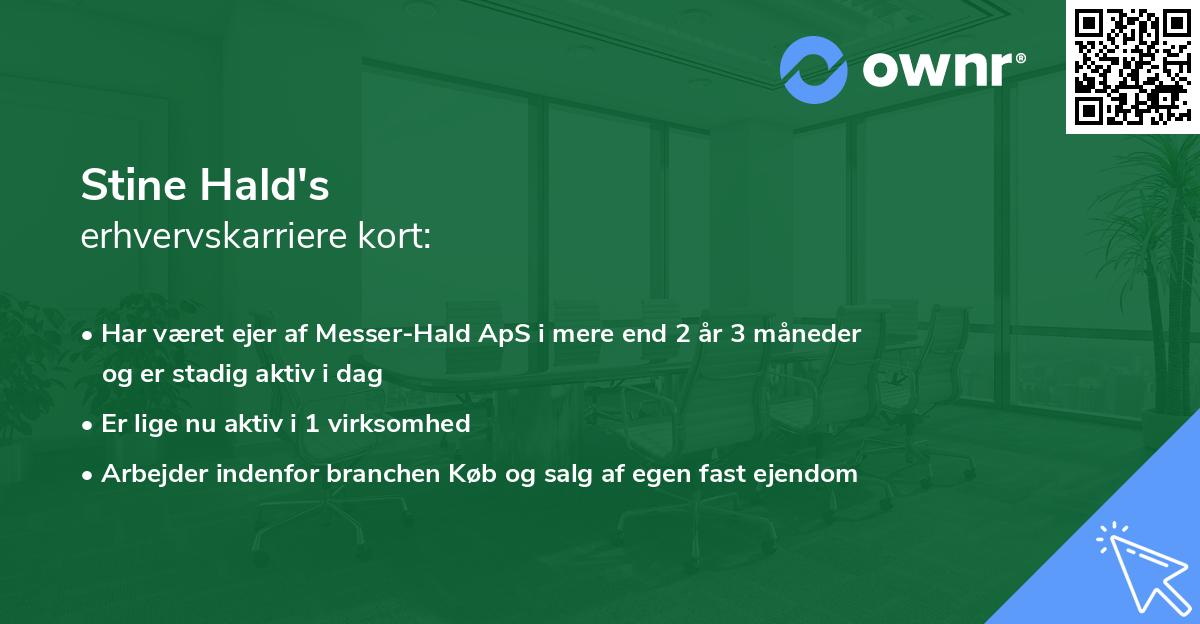 ownr®

Stine Hald's
erhvervskarriere kort:

• Har været ejer af Messer-Hald ApS i mere end 2 år 3 måneder og er stadig aktiv i dag

• Er lige nu aktiv i 1 virksomhed

• Arbejder indenfor branchen Køb og salg af egen fast ejendom